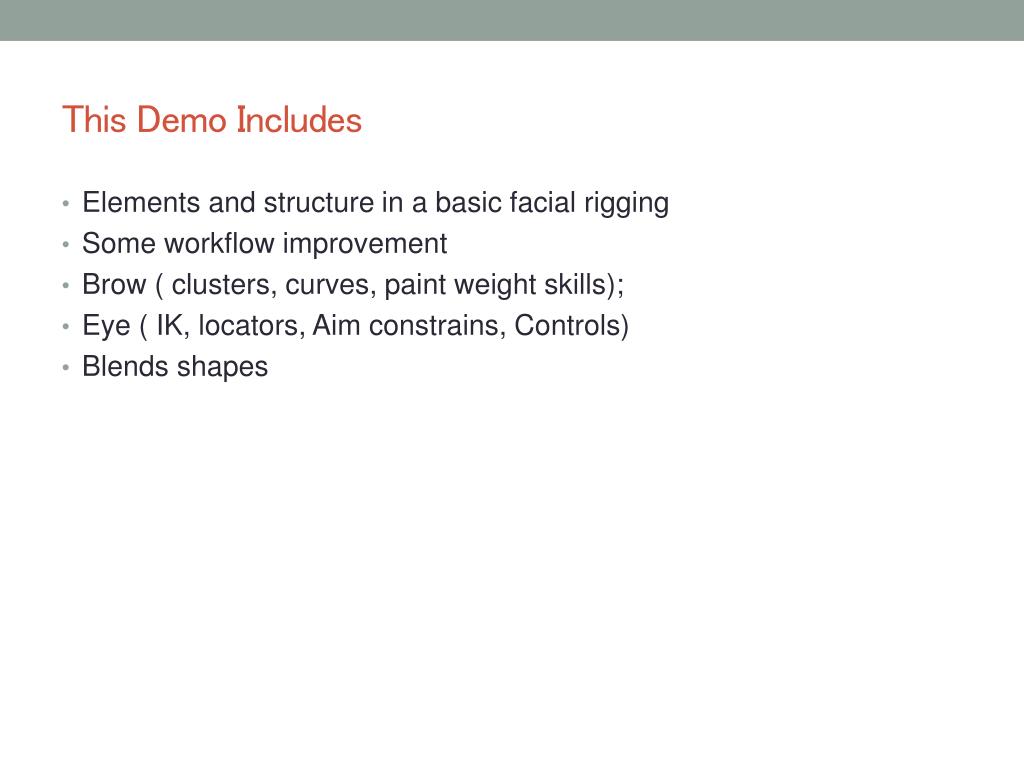 This Demo Includes

• Elements and structure in a basic facial rigging
• Some workflow improvement
• Brow ( clusters, curves, paint weight skills);
• Eye ( IK, locators, Aim constrains, Controls)
• Blends shapes